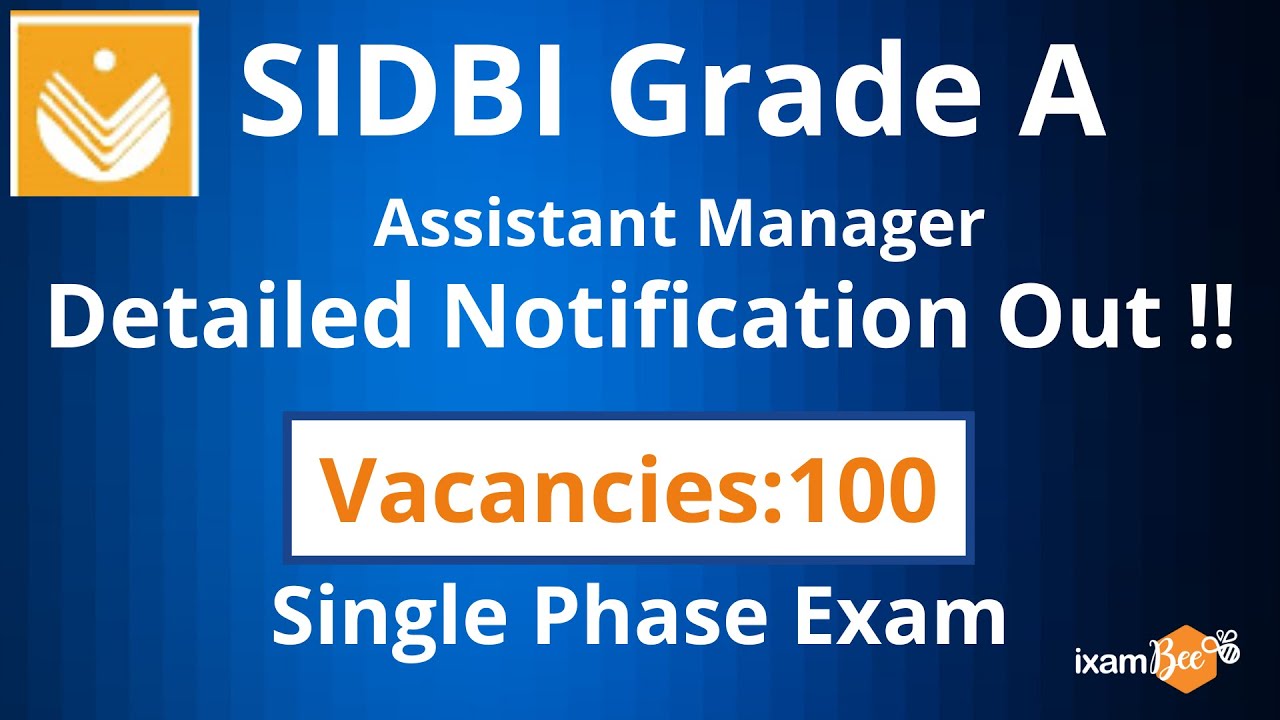 SIDBI Grade A

Assistant Manager

Detailed Notification Out !!

Vacancies:100

Single Phase Exam

ixamBee